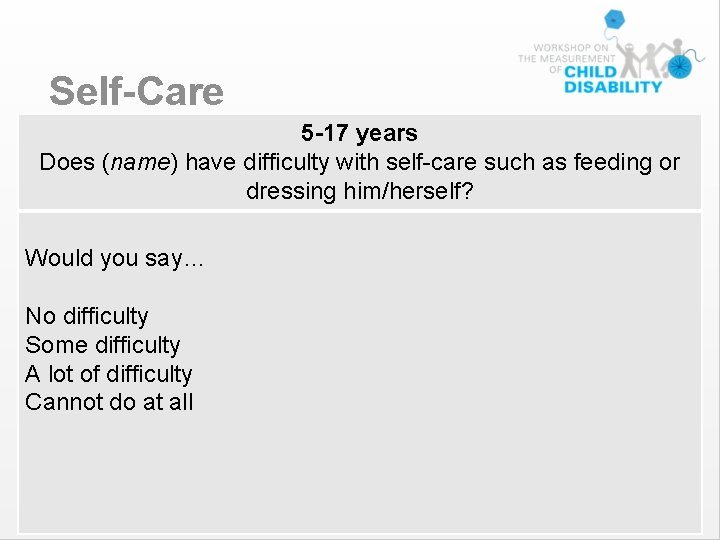 WORKSHOP ON THE MEASUREMENT OF CHILD DISABILITY

Self-Care

5-17 years
Does (name) have difficulty with self-care such as feeding or dressing him/herself?

Would you say…

No difficulty
Some difficulty
A lot of difficulty
Cannot do at all